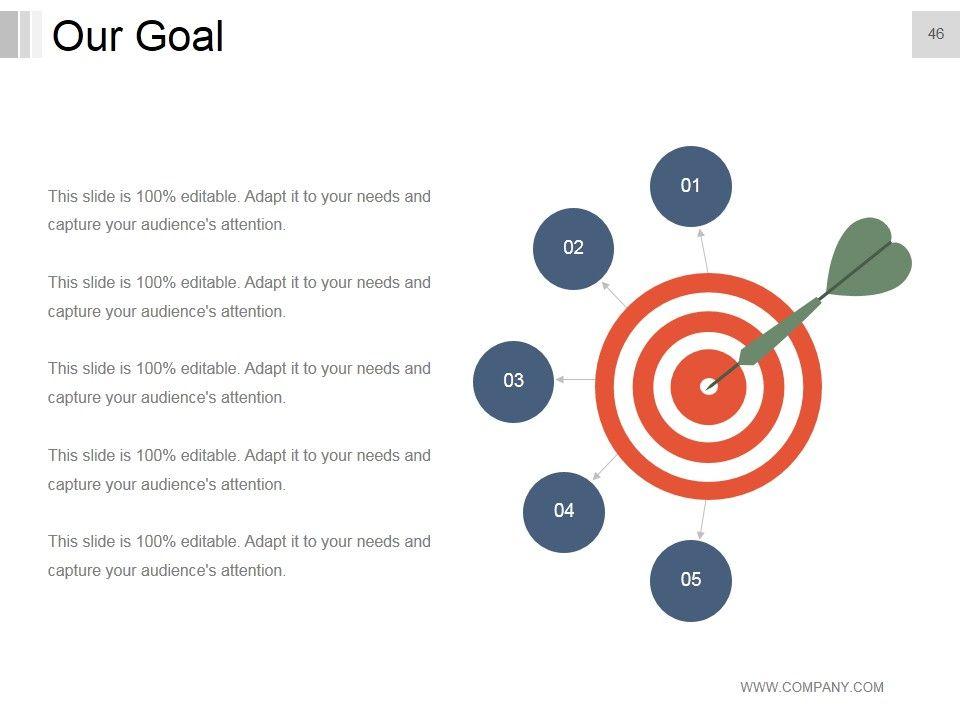 Our Goal

46

This slide is 100% editable. Adapt it to your needs and capture your audience's attention.

This slide is 100% editable. Adapt it to your needs and capture your audience's attention.

This slide is 100% editable. Adapt it to your needs and capture your audience's attention.

This slide is 100% editable. Adapt it to your needs and capture your audience's attention.

This slide is 100% editable. Adapt it to your needs and capture your audience's attention.

01

02

03

04

05

WWW.COMPANY.COM